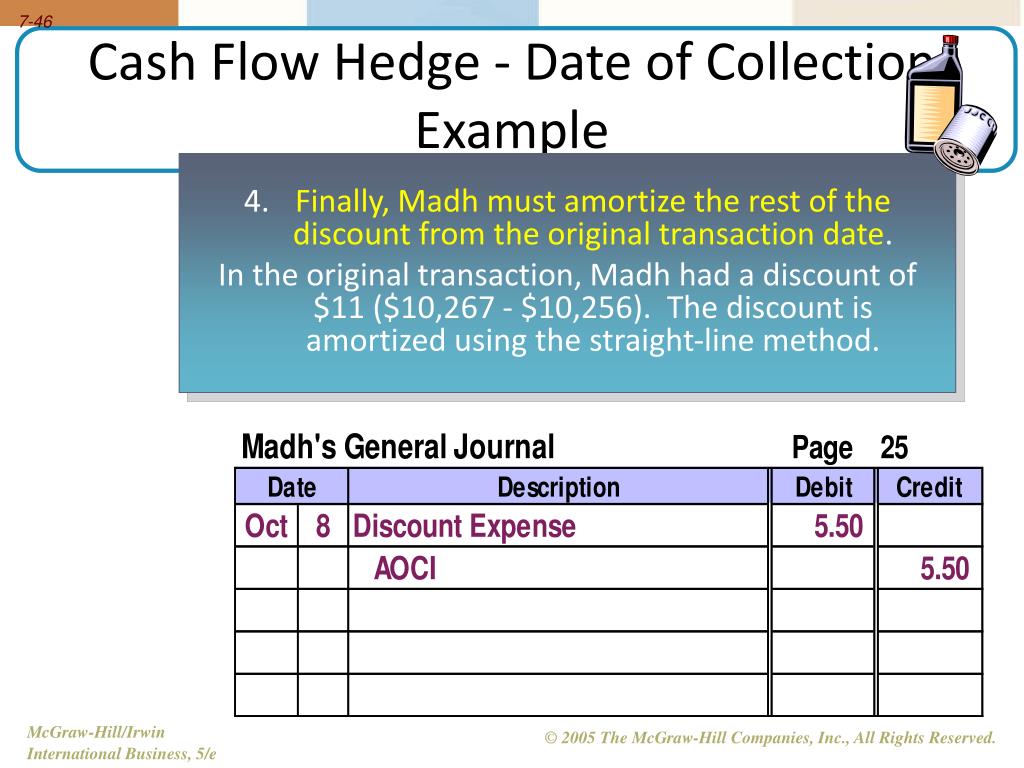 7-46

Cash Flow Hedge - Date of Collection Example

4. Finally, Madh must amortize the rest of the discount from the original transaction date.

In the original transaction, Madh had a discount of \$11 (\$10,267 - \$10,256). The discount is amortized using the straight-line method.

Madh's General Journal Page 25

| Date | | Description | Debit | Credit |
|---|---|---|---|---|
| Oct | 8 | Discount Expense | 5.50 | |
| | | AOCI | | 5.50 |
| | | | | |
| | | | | |
| | | | | |

McGraw-Hill/Irwin
International Business, 5/e

© 2005 The McGraw-Hill Companies, Inc., All Rights Reserved.